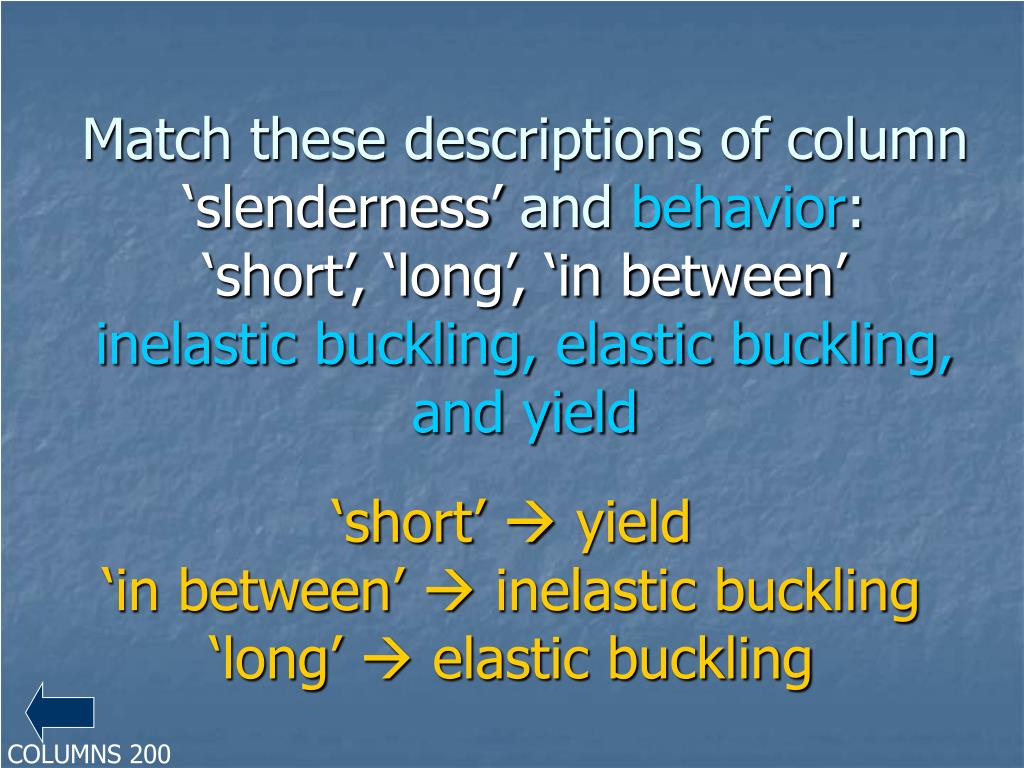 Match these descriptions of column ‘slenderness’ and behavior:
‘short’, ‘long’, ‘in between’
inelastic buckling, elastic buckling, and yield

‘short’ → yield
‘in between’ → inelastic buckling
‘long’ → elastic buckling

COLUMNS 200